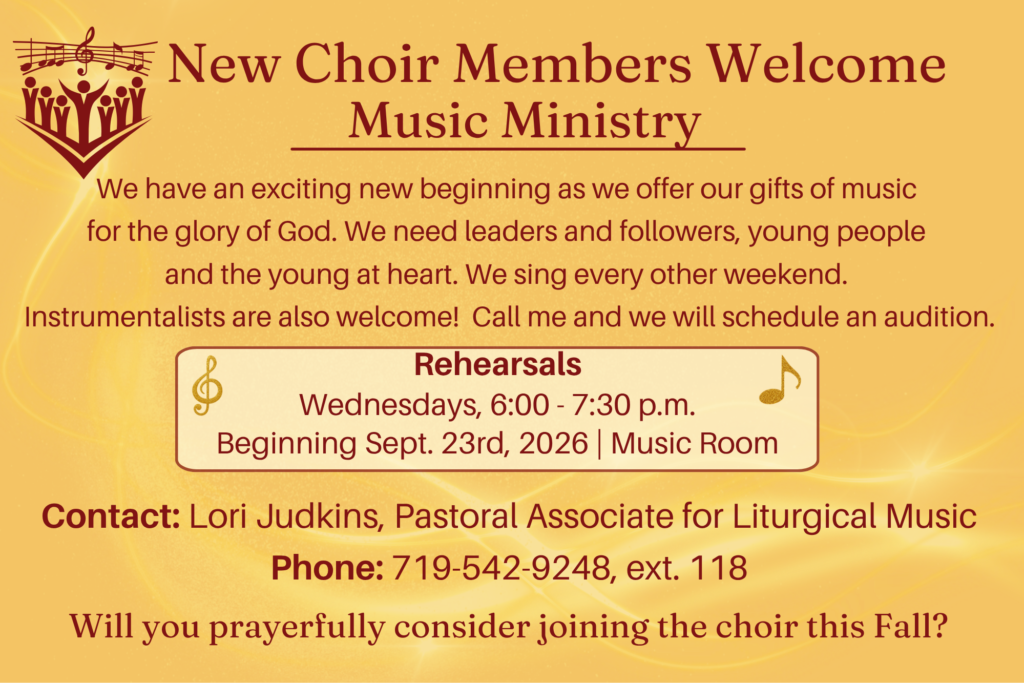 New Choir Members Welcome

Music Ministry

We have an exciting new beginning as we offer our gifts of music for the glory of God. We need leaders and followers, young people and the young at heart. We sing every other weekend. Instrumentalists are also welcome! Call me and we will schedule an audition.

Rehearsals
Wednesdays, 6:00 - 7:30 p.m.
Beginning Sept. 23rd, 2026 | Music Room

Contact: Lori Judkins, Pastoral Associate for Liturgical Music
Phone: 719-542-9248, ext. 118

Will you prayerfully consider joining the choir this Fall?